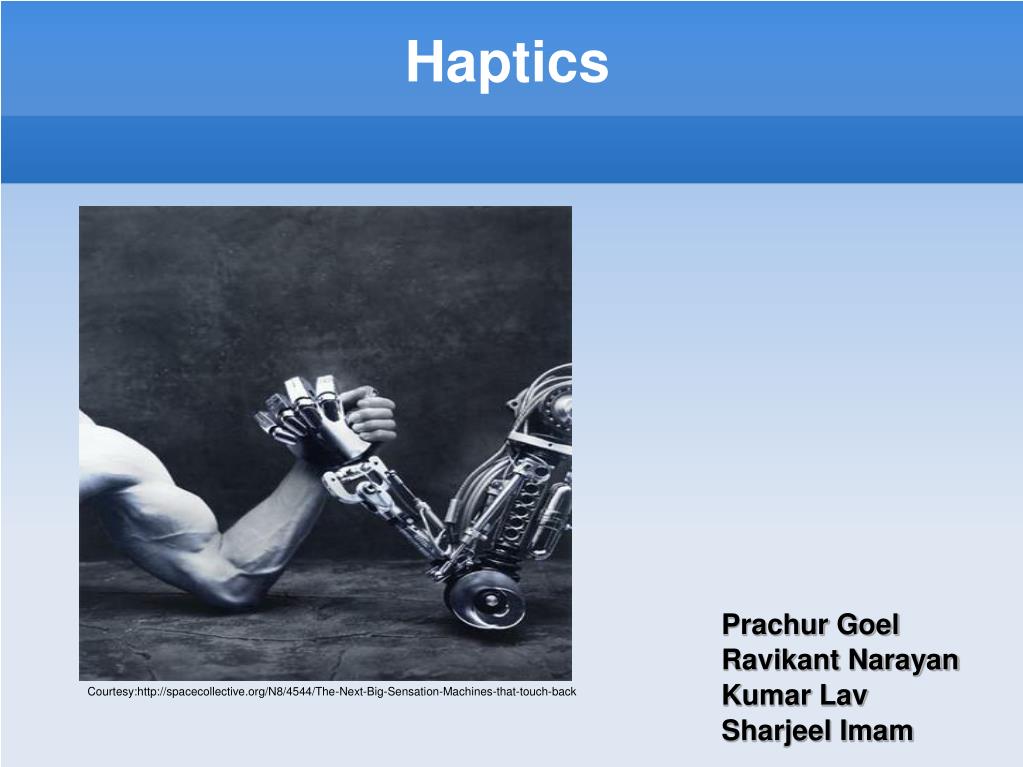 Haptics

Courtesy:http://spacecollective.org/N8/4544/The-Next-Big-Sensation-Machines-that-touch-back

Prachur Goel
Ravikant Narayan
Kumar Lav
Sharjeel Imam